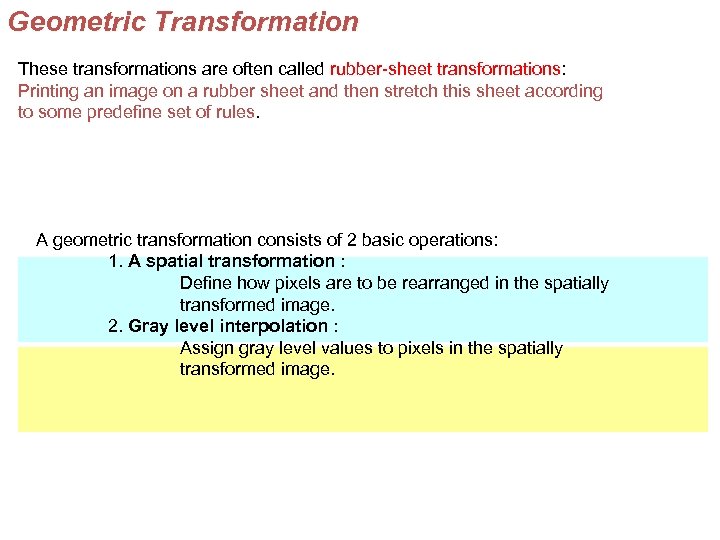 Geometric Transformation

These transformations are often called rubber-sheet transformations: Printing an image on a rubber sheet and then stretch this sheet according to some predefine set of rules.

A geometric transformation consists of 2 basic operations:

1. A spatial transformation :

Define how pixels are to be rearranged in the spatially transformed image.

2. Gray level interpolation :

Assign gray level values to pixels in the spatially transformed image.